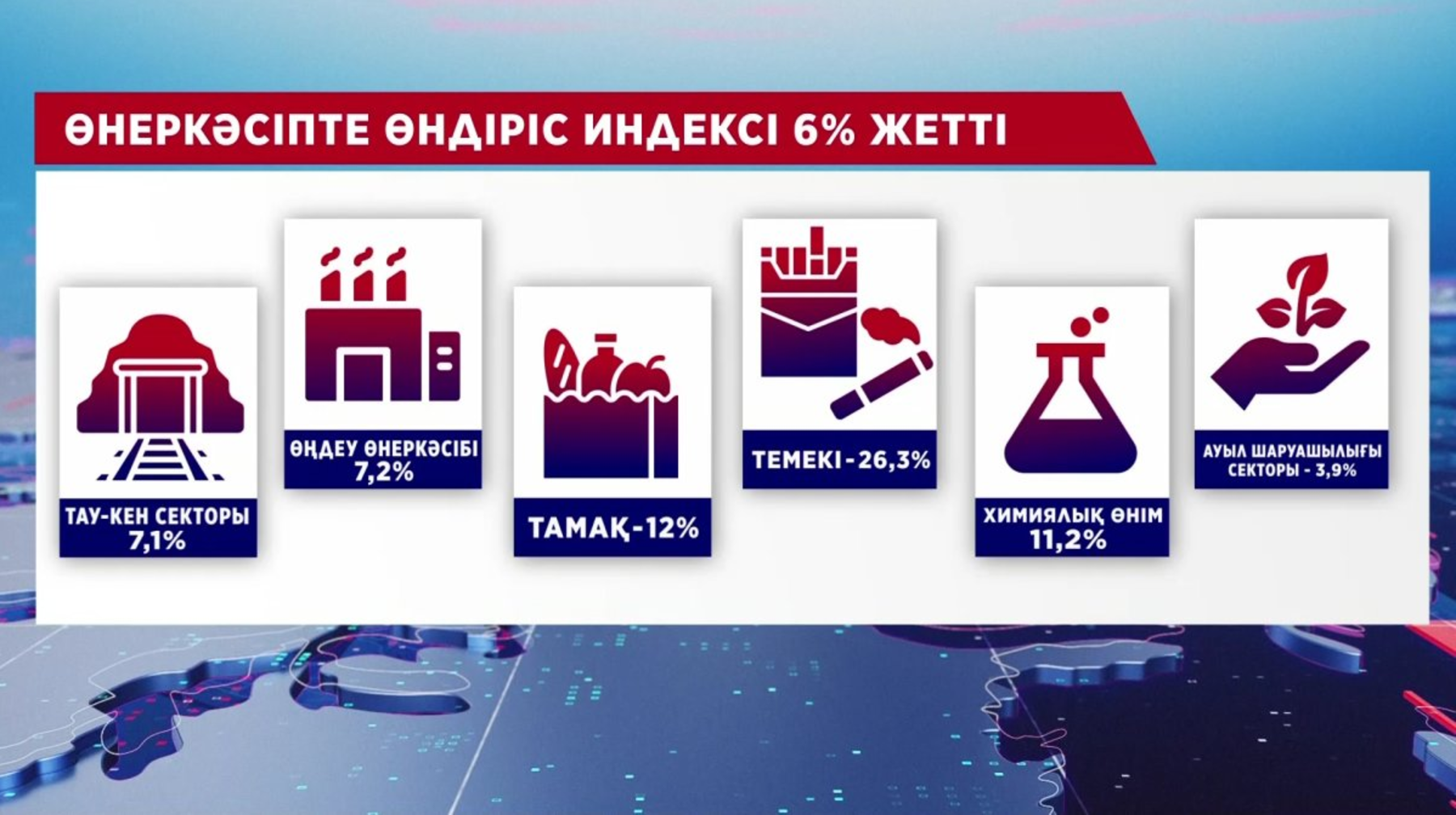 ӨНЕРКӘСІПТЕ ӨНДІРІС ИНДЕКСІ 6% ЖЕТТІ

ТАУ-КЕН СЕКТОРЫ 7,1%

ӨҢДЕУ ӨНЕРКӘСІБІ 7,2%

ТАМАҚ-12%

ТЕМЕКІ-26,3%

ХИМИЯЛЫҚ ӨНІМ 11,2%

АУЫЛ ШАРУАШЫЛЫҒЫ СЕКТОРЫ - 3,9%